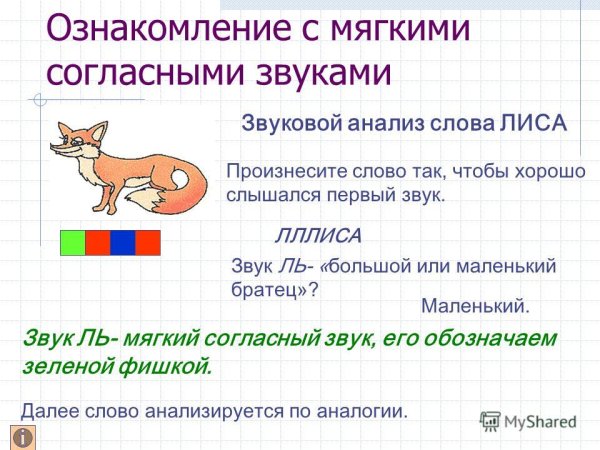 Ознакомление с мягкими согласными звуками

Звуковой анализ слова ЛИСА

Произнесите слово так, чтобы хорошо слышался первый звук.

ЛЛЛИСА

Звук ЛЬ- «большой или маленький братец»?

Маленький.

Звук ЛЬ- мягкий согласный звук, его обозначаем зеленой фишкой.

Далее слово анализируется по аналогии.

MyShared